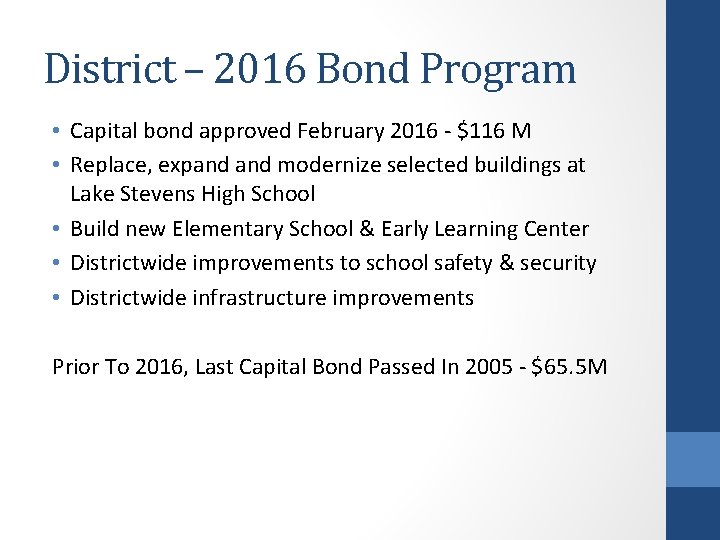 District – 2016 Bond Program

• Capital bond approved February 2016 - \$116 M
• Replace, expand and modernize selected buildings at Lake Stevens High School
• Build new Elementary School & Early Learning Center
• Districtwide improvements to school safety & security
• Districtwide infrastructure improvements

Prior To 2016, Last Capital Bond Passed In 2005 - \$65.5M